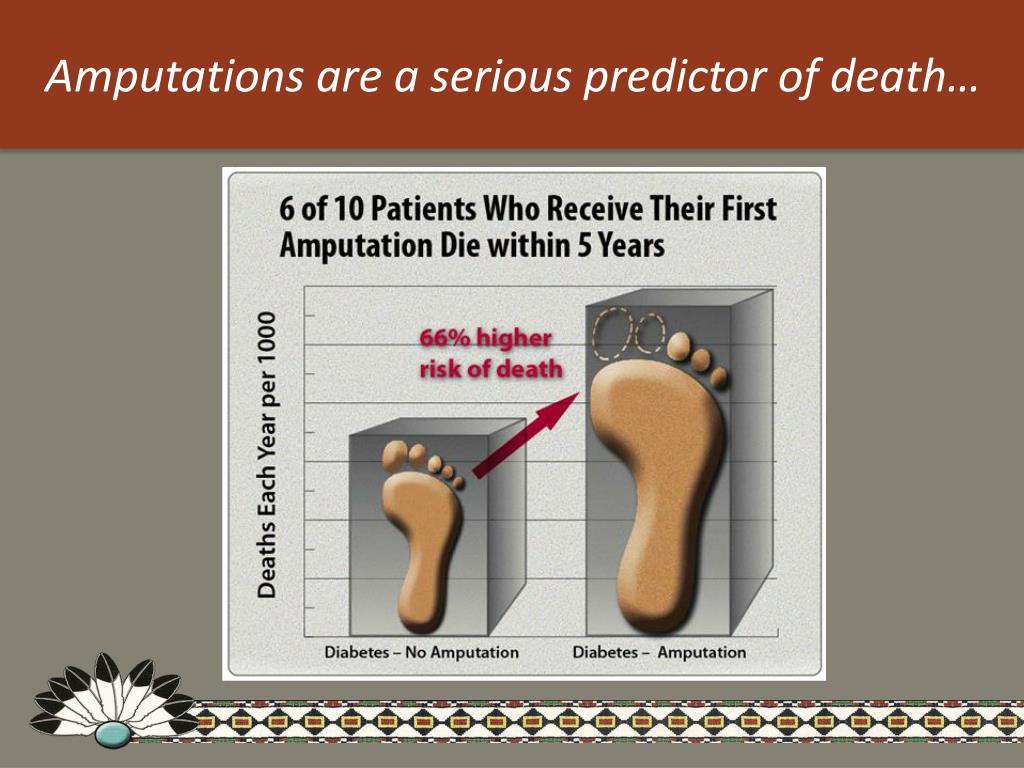 Amputations are a serious predictor of death…

6 of 10 Patients Who Receive Their First Amputation Die within 5 Years

Deaths Each Year per 1000

66% higher risk of death

Diabetes – No Amputation

Diabetes – Amputation